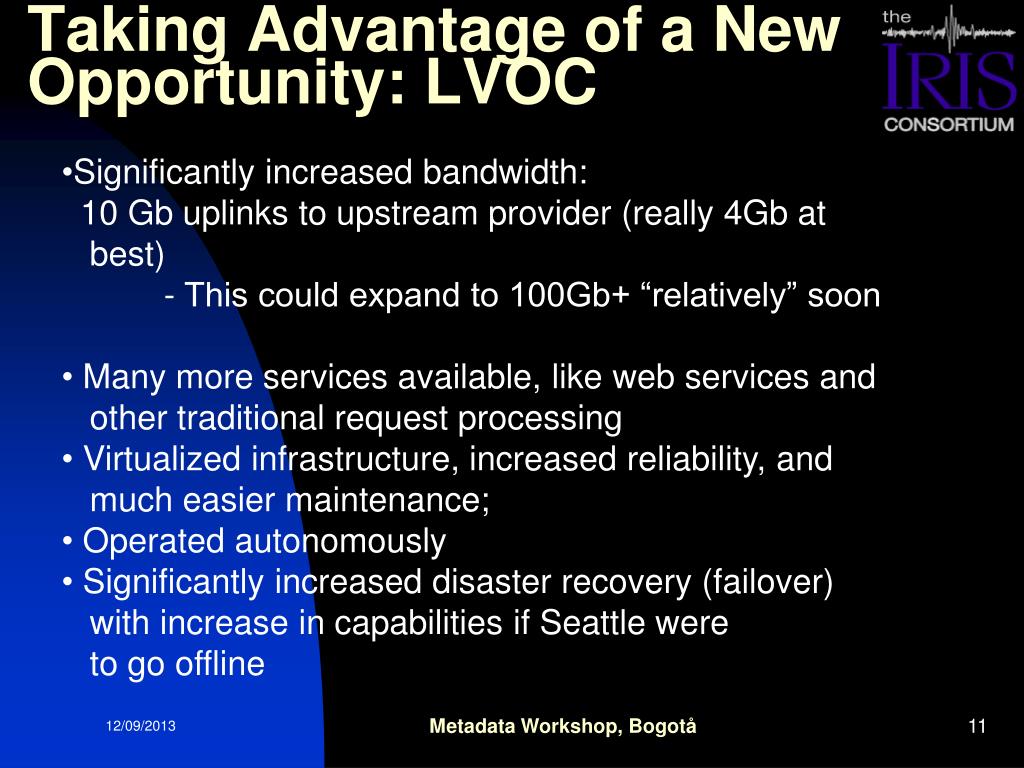 Taking Advantage of a New Opportunity: LVOC

the IRIS CONSORTIUM

•Significantly increased bandwidth:
10 Gb uplinks to upstream provider (really 4Gb at best)
- This could expand to 100Gb+ “relatively” soon

• Many more services available, like web services and other traditional request processing
• Virtualized infrastructure, increased reliability, and much easier maintenance;
• Operated autonomously
• Significantly increased disaster recovery (failover) with increase in capabilities if Seattle were to go offline

12/09/2013

Metadata Workshop, Bogotå

11